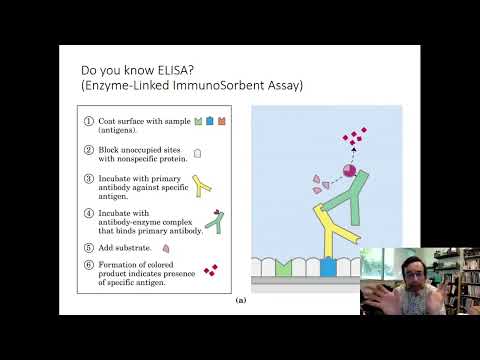 Do you know ELISA?
(Enzyme-Linked ImmunoSorbent Assay)

① Coat surface with sample (antigens).

② Block unoccupied sites with nonspecific protein.

③ Incubate with primary antibody against specific antigen.

④ Incubate with antibody-enzyme complex that binds primary antibody.

⑤ Add substrate.

⑥ Formation of colored product indicates presence of specific antigen.

(a)